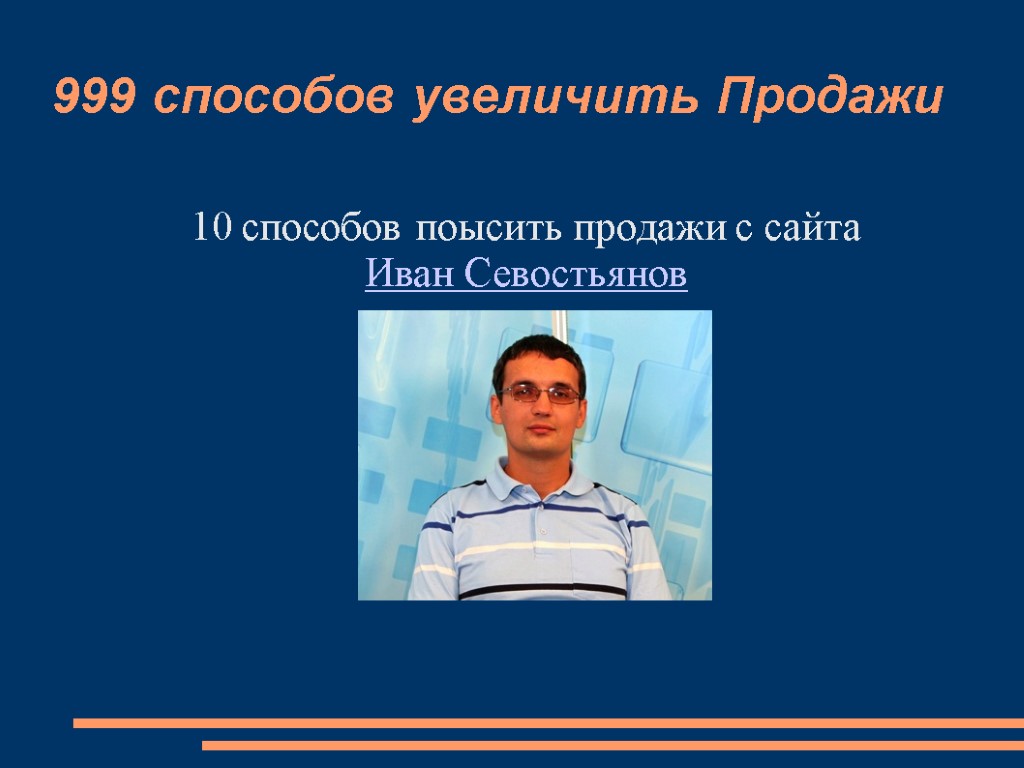 999 способов увеличить Продажи

10 способов поысить продажи с сайта
Иван Севостьянов